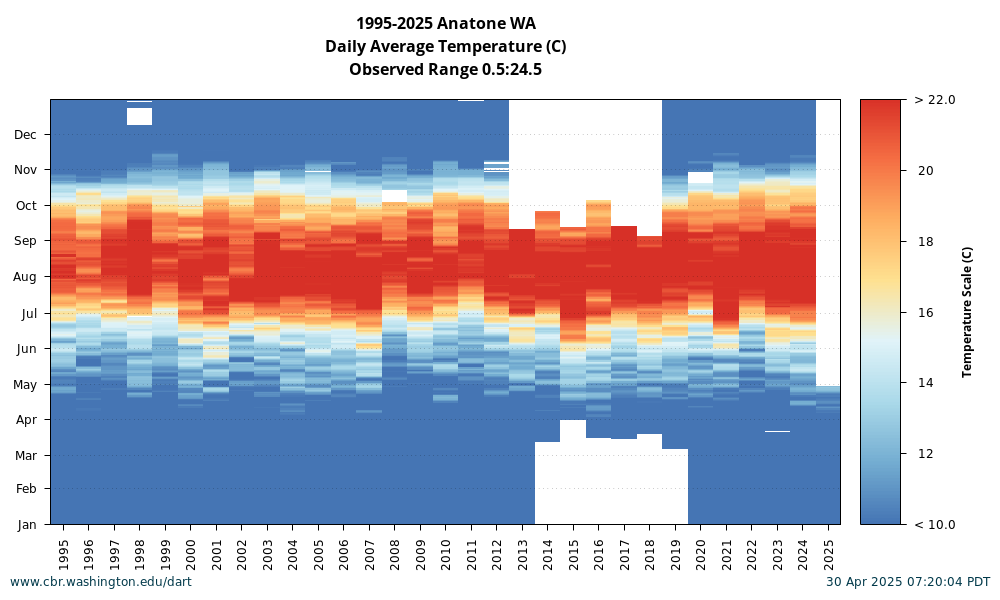 1995-2025 Anatone WA
Daily Average Temperature (C)
Observed Range 0.5:24.5

Dec
Nov
Oct
Sep
Aug
Jul
Jun
May
Apr
Mar
Feb
Jan

1995 1996 1997 1998 1999 2000 2001 2002 2003 2004 2005 2006 2007 2008 2009 2010 2011 2012 2013 2014 2015 2016 2017 2018 2019 2020 2021 2022 2023 2024 2025

> 22.0
20
18
16
14
12
< 10.0
Temperature Scale (C)

www.cbr.washington.edu/dart
30 Apr 2025 07:20:04 PDT